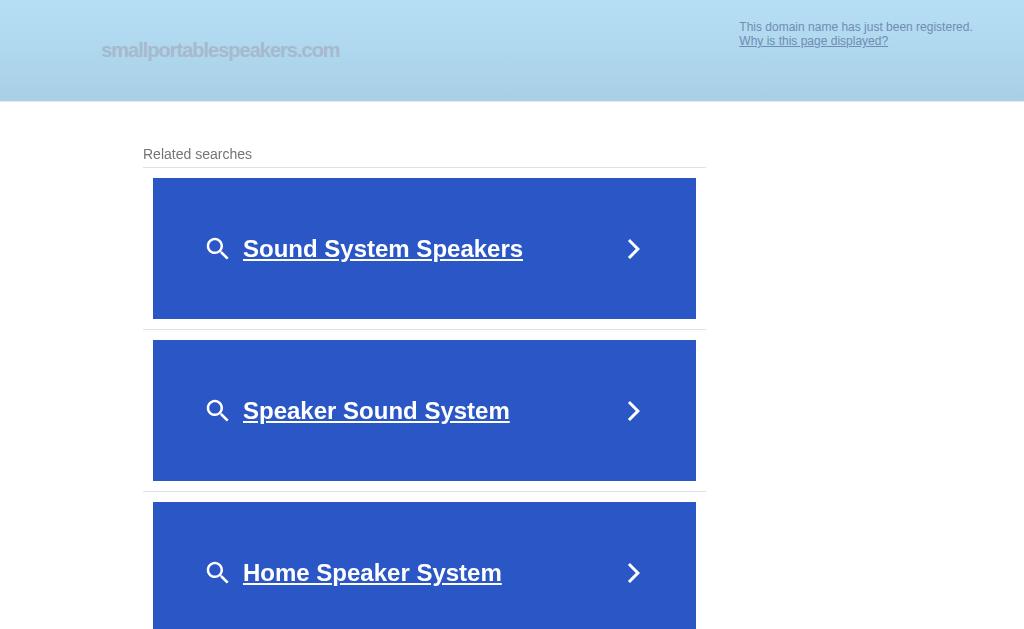 smallportablespeakers.com

This domain name has just been registered.
Why is this page displayed?

Related searches

Sound System Speakers

Speaker Sound System

Home Speaker System